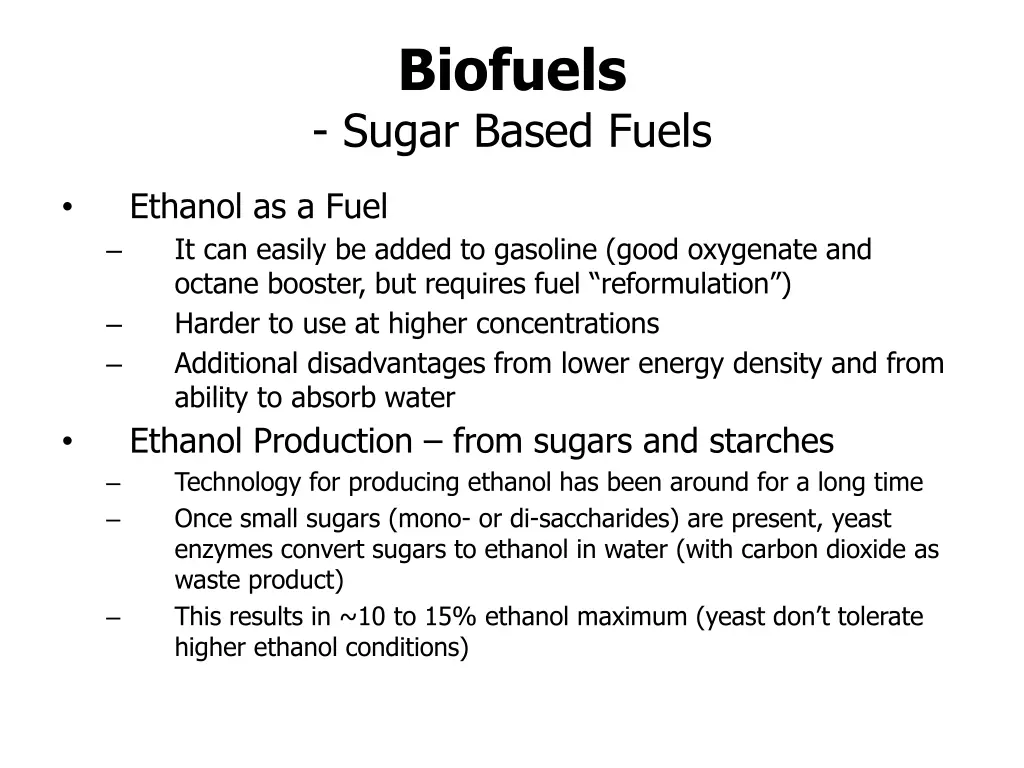 Biofuels
- Sugar Based Fuels

• Ethanol as a Fuel
– It can easily be added to gasoline (good oxygenate and octane booster, but requires fuel “reformulation”)
– Harder to use at higher concentrations
– Additional disadvantages from lower energy density and from ability to absorb water
• Ethanol Production – from sugars and starches
– Technology for producing ethanol has been around for a long time
– Once small sugars (mono- or di-saccharides) are present, yeast enzymes convert sugars to ethanol in water (with carbon dioxide as waste product)
– This results in ~10 to 15% ethanol maximum (yeast don’t tolerate higher ethanol conditions)